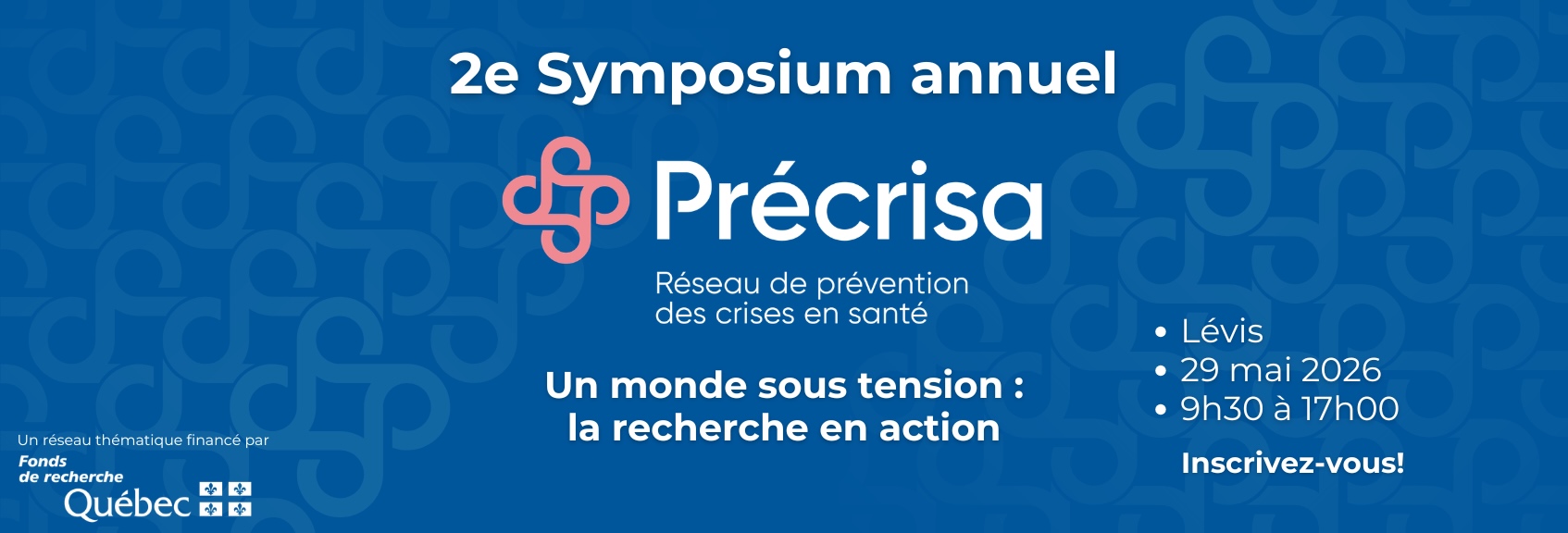 2e Symposium annuel

Précrisa

Réseau de prévention des crises en santé

Un monde sous tension : la recherche en action

• Lévis
• 29 mai 2026
• 9h30 à 17h00

Inscrivez-vous!

Un réseau thématique financé par

Fonds de recherche Québec